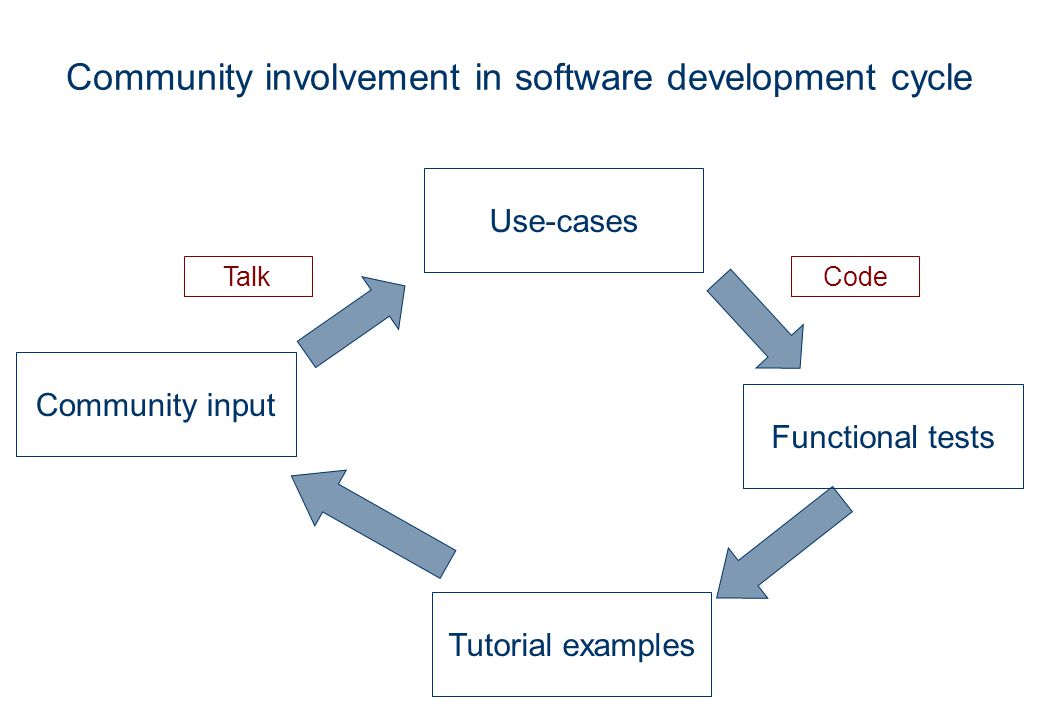 Community involvement in software development cycle

Use-cases

Talk

Code

Community input

Functional tests

Tutorial examples